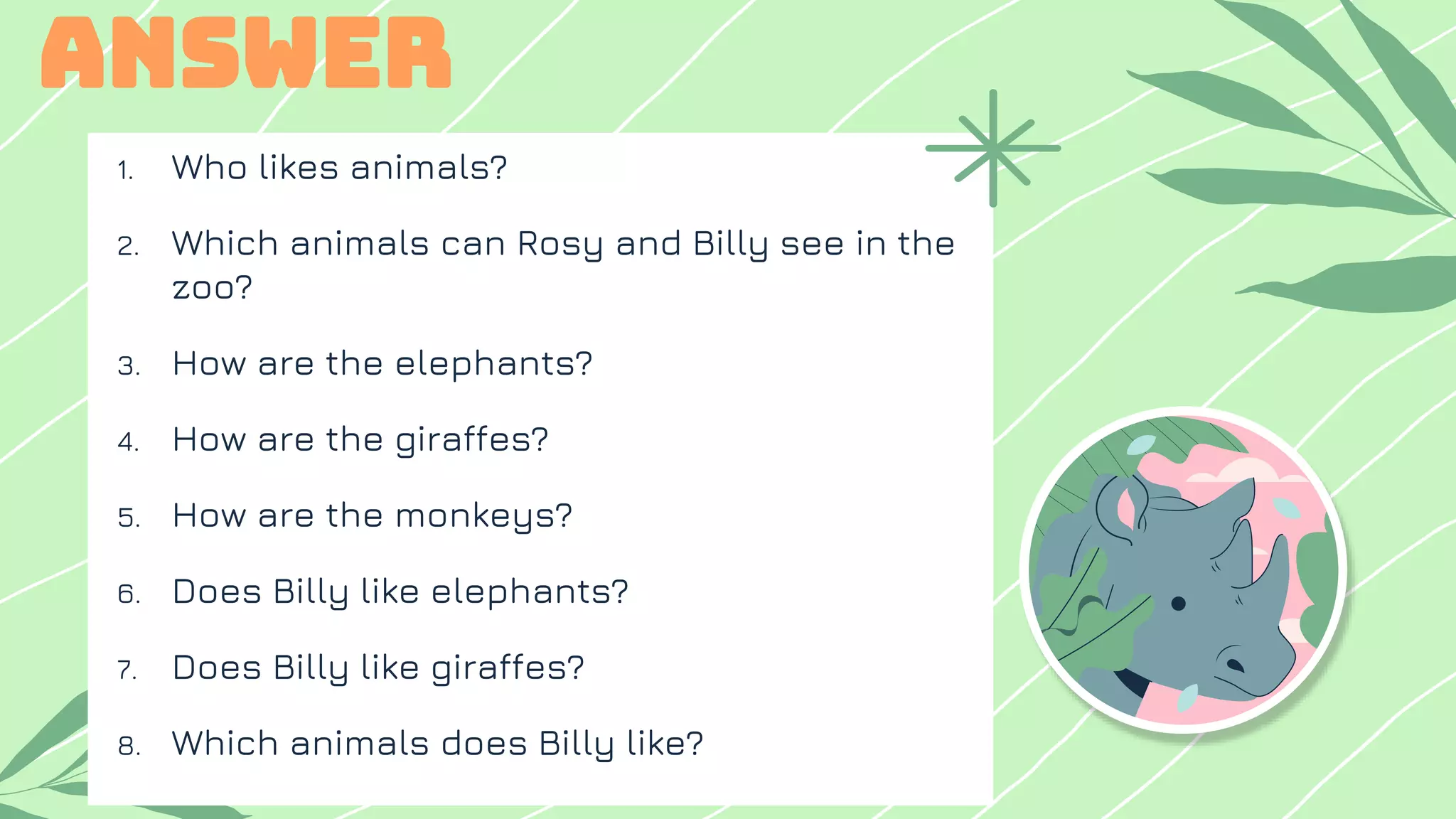 ANSWER

1. Who likes animals?

2. Which animals can Rosy and Billy see in the zoo?

3. How are the elephants?

4. How are the giraffes?

5. How are the monkeys?

6. Does Billy like elephants?

7. Does Billy like giraffes?

8. Which animals does Billy like?